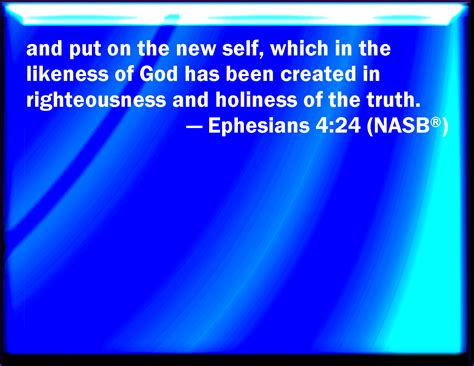 and put on the new self, which in the likeness of God has been created in righteousness and holiness of the truth.

— Ephesians 4:24 (NASB®)